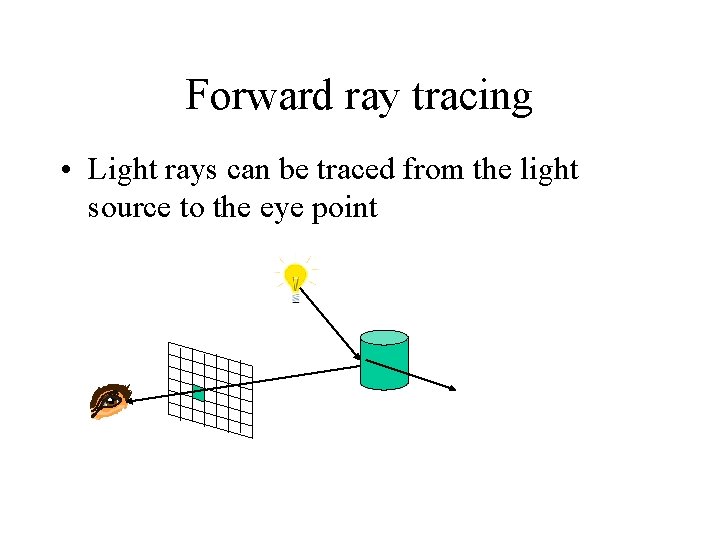 Forward ray tracing

• Light rays can be traced from the light source to the eye point